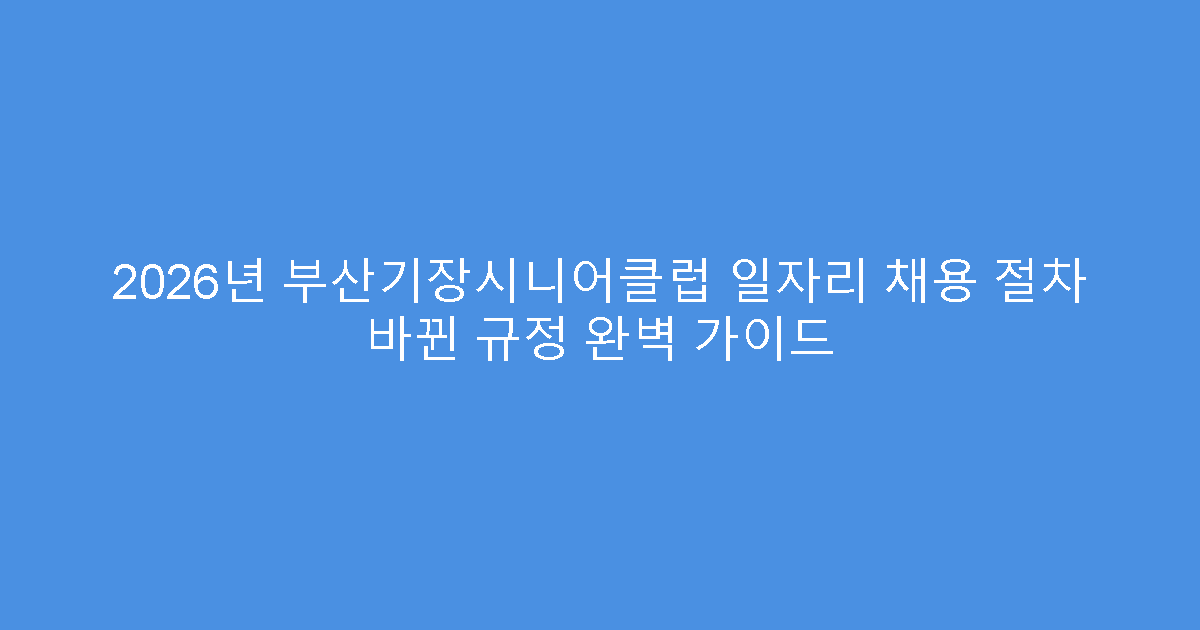 2026년 부산기장시니어클럽 일자리 채용 절차 바뀐 규정 완벽 가이드